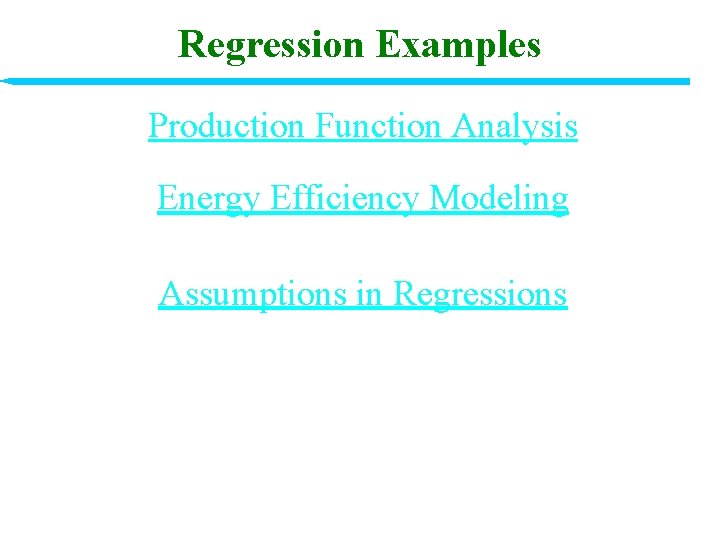 Regression Examples

Production Function Analysis

Energy Efficiency Modeling

Assumptions in Regressions